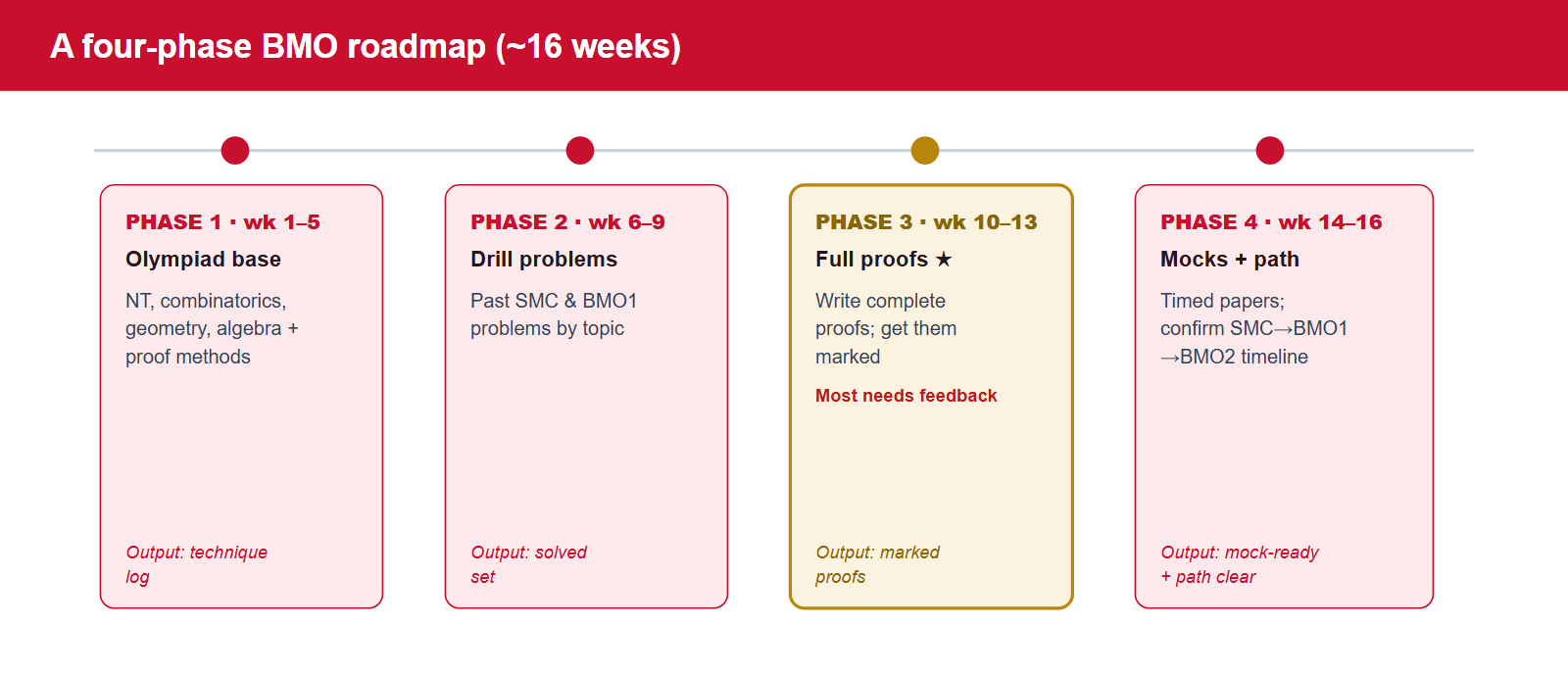 A four-phase BMO roadmap (~16 weeks)

PHASE 1 · wk 1–5
Olympiad base
NT, combinatorics, geometry, algebra + proof methods
Output: technique log

PHASE 2 · wk 6–9
Drill problems
Past SMC & BMO1 problems by topic
Output: solved set

PHASE 3 · wk 10–13
Full proofs ★
Write complete proofs; get them marked
Most needs feedback
Output: marked proofs

PHASE 4 · wk 14–16
Mocks + path
Timed papers; confirm SMC→BMO1 →BMO2 timeline
Output: mock-ready + path clear